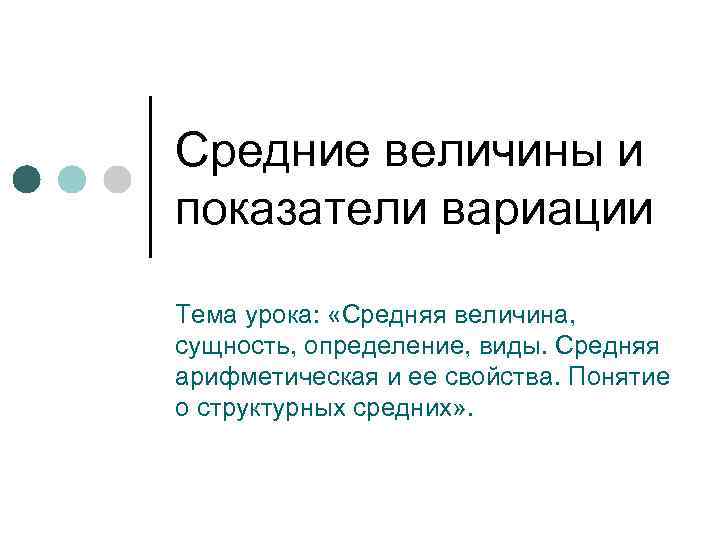 Средние величины и показатели вариации

Тема урока: «Средняя величина, сущность, определение, виды. Средняя арифметическая и ее свойства. Понятие о структурных средних».